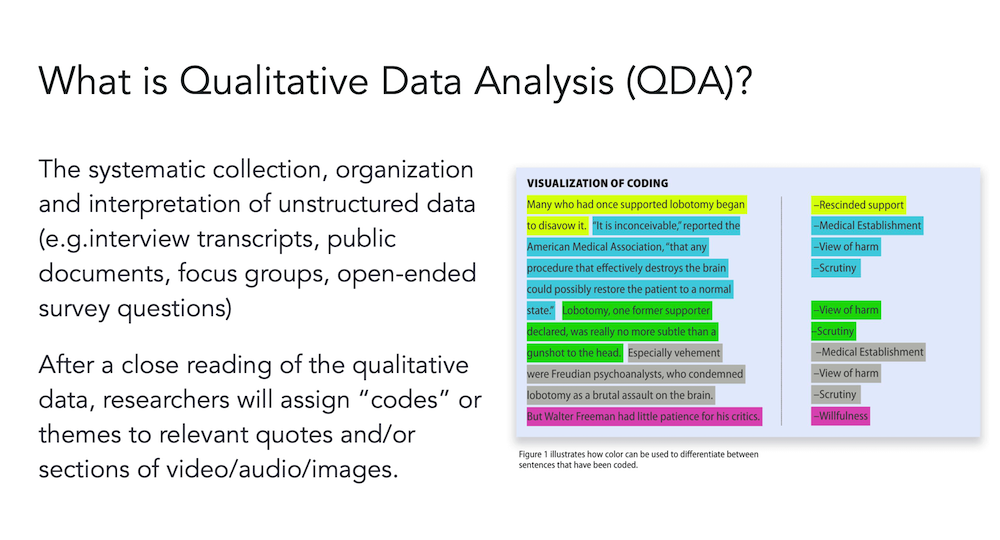 What is Qualitative Data Analysis (QDA)?

The systematic collection, organization and interpretation of unstructured data (e.g.interview transcripts, public documents, focus groups, open-ended survey questions)

After a close reading of the qualitative data, researchers will assign "codes" or themes to relevant quotes and/or sections of video/audio/images.

VISUALIZATION OF CODING

Many who had once supported lobotomy began to disavow it. "It is inconceivable," reported the American Medical Association, "that any procedure that effectively destroys the brain could possibly restore the patient to a normal state." Lobotomy, one former supporter declared, was really no more subtle than a gunshot to the head. Especially vehement were Freudian psychoanalysts, who condemned lobotomy as a brutal assault on the brain. But Walter Freeman had little patience for his critics.

–Rescinded support
–Medical Establishment
–View of harm
–Scrutiny

–View of harm
–Scrutiny
–Medical Establishment
–View of harm
–Scrutiny
–Willfulness

Figure 1 illustrates how color can be used to differentiate between sentences that have been coded.